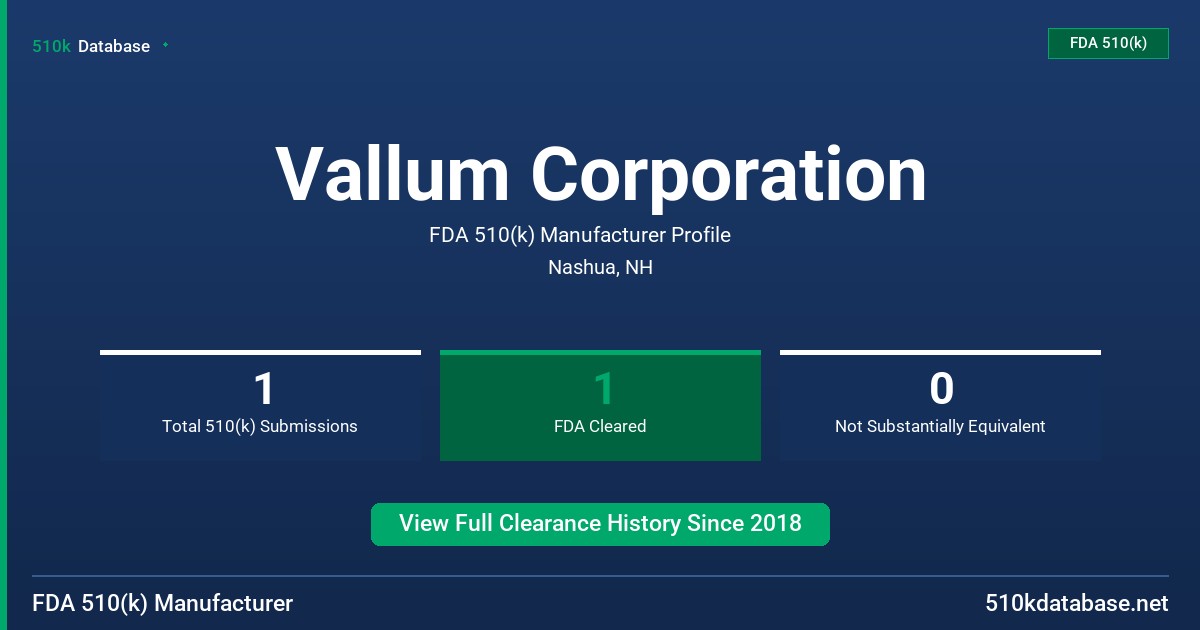 510k Database

FDA 510(k)

Vallum Corporation

FDA 510(k) Manufacturer Profile

Nashua, NH

1
Total 510(k) Submissions

1
FDA Cleared

0
Not Substantially Equivalent

View Full Clearance History Since 2018

FDA 510(k) Manufacturer

510kdatabase.net